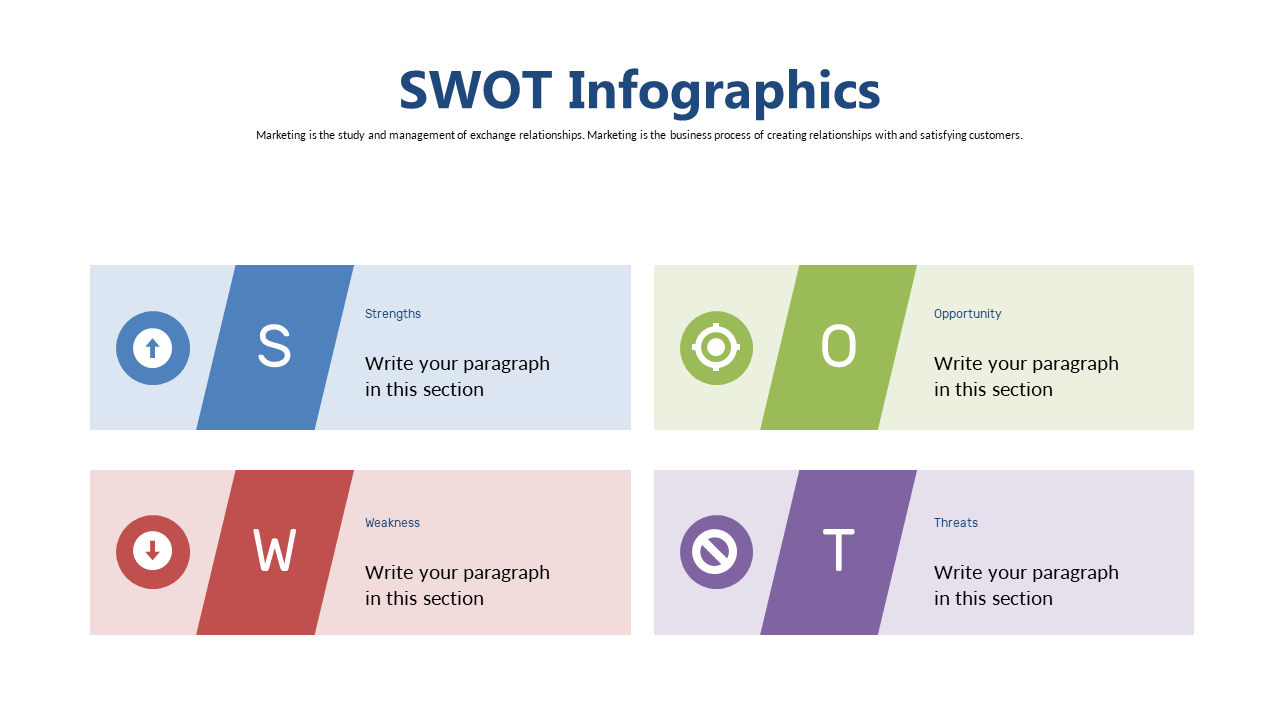 SWOT Infographics

Marketing is the study and management of exchange relationships. Marketing is the business process of creating relationships with and satisfying customers.

S

Strengths

Write your paragraph in this section

O

Opportunity

Write your paragraph in this section

W

Weakness

Write your paragraph in this section

T

Threats

Write your paragraph in this section